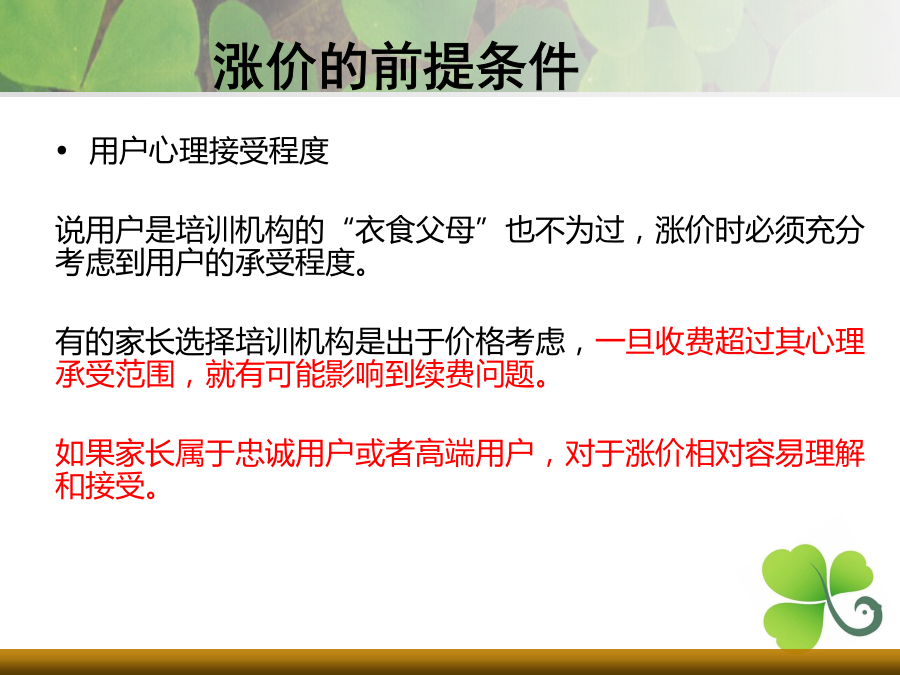 涨价的前提条件

• 用户心理接受程度

说用户是培训机构的“衣食父母”也不为过，涨价时必须充分考虑到用户的承受程度。

有的家长选择培训机构是出于价格考虑，一旦收费超过其心理承受范围，就有可能影响到续费问题。

如果家长属于忠诚用户或者高端用户，对于涨价相对容易理解和接受。